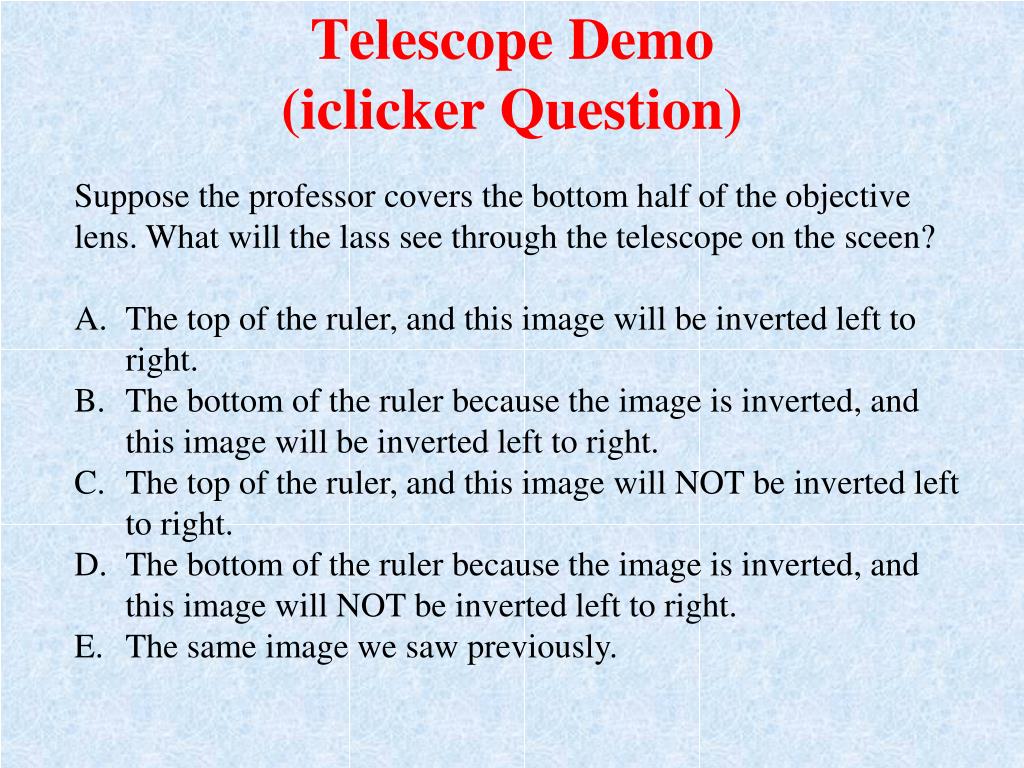 Telescope Demo
(iclicker Question)

Suppose the professor covers the bottom half of the objective lens. What will the lass see through the telescope on the sceen?

A. The top of the ruler, and this image will be inverted left to right.
B. The bottom of the ruler because the image is inverted, and this image will be inverted left to right.
C. The top of the ruler, and this image will NOT be inverted left to right.
D. The bottom of the ruler because the image is inverted, and this image will NOT be inverted left to right.
E. The same image we saw previously.